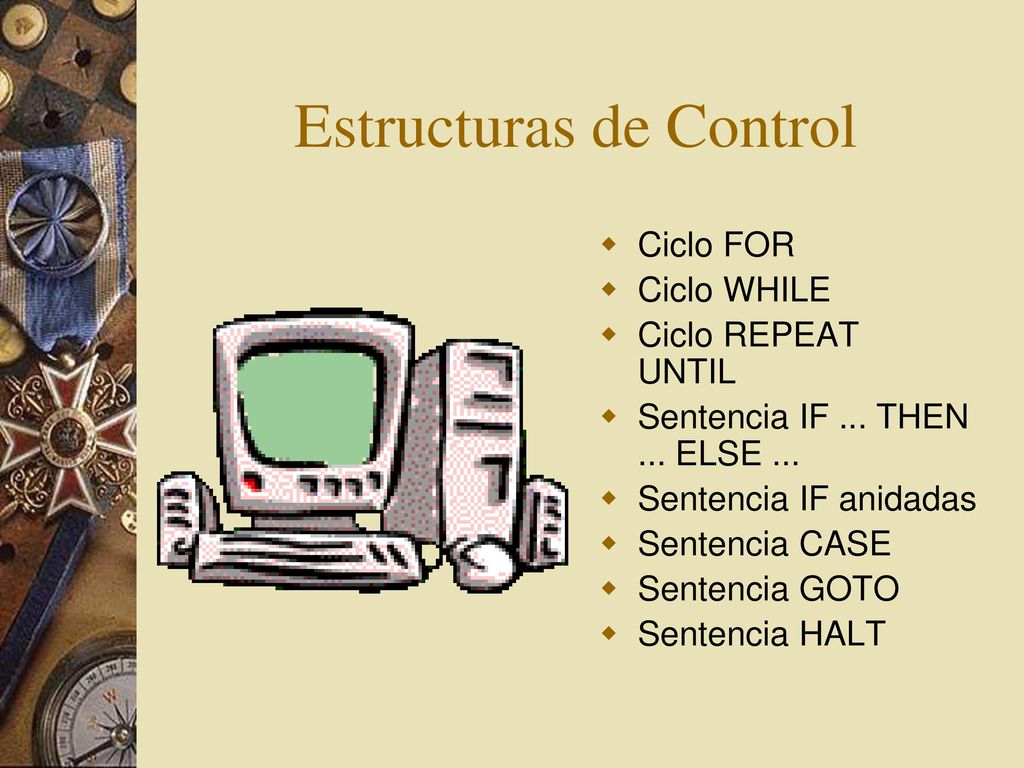 Estructuras de Control

- Ciclo FOR
- Ciclo WHILE
- Ciclo REPEAT UNTIL
- Sentencia IF ... THEN ... ELSE ...
- Sentencia IF anidadas
- Sentencia CASE
- Sentencia GOTO
- Sentencia HALT